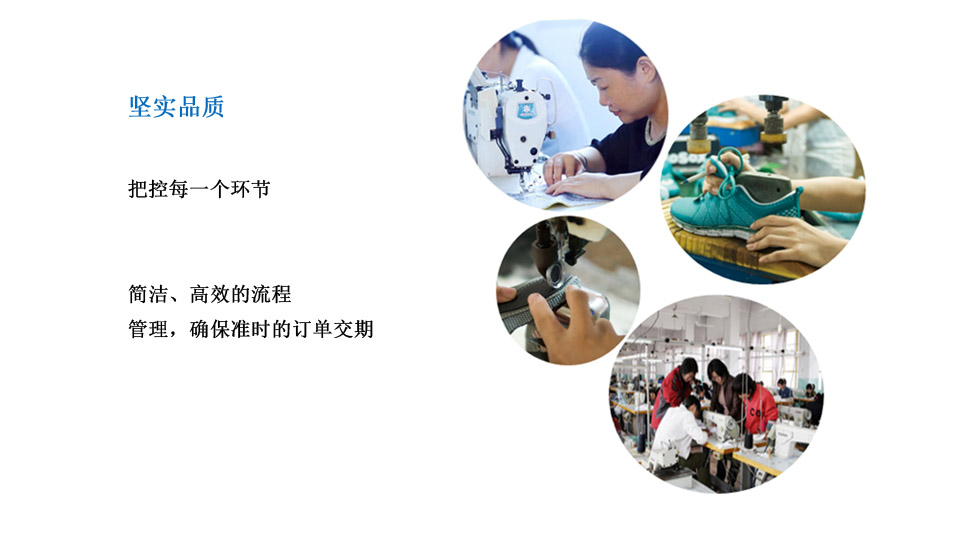 坚实品质

把控每一个环节

简洁、高效的流程
管理，确保准时的订单交期